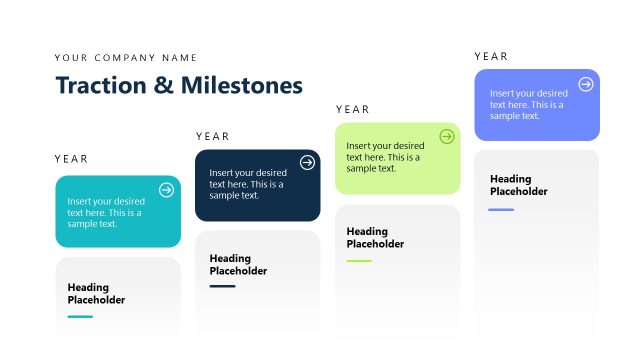 YOUR COMPANY NAME

Traction & Milestones

YEAR

Insert your desired text here. This is a sample text.

Heading Placeholder

YEAR

Insert your desired text here. This is a sample text.

Heading Placeholder

YEAR

Insert your desired text here. This is a sample text.

Heading Placeholder

YEAR

Insert your desired text here. This is a sample text.

Heading Placeholder